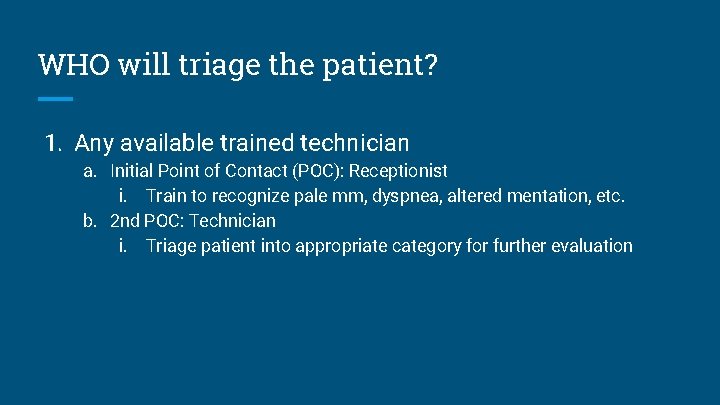 WHO will triage the patient?

1. Any available trained technician
a. Initial Point of Contact (POC): Receptionist
i. Train to recognize pale mm, dyspnea, altered mentation, etc.
b. 2nd POC: Technician
i. Triage patient into appropriate category for further evaluation